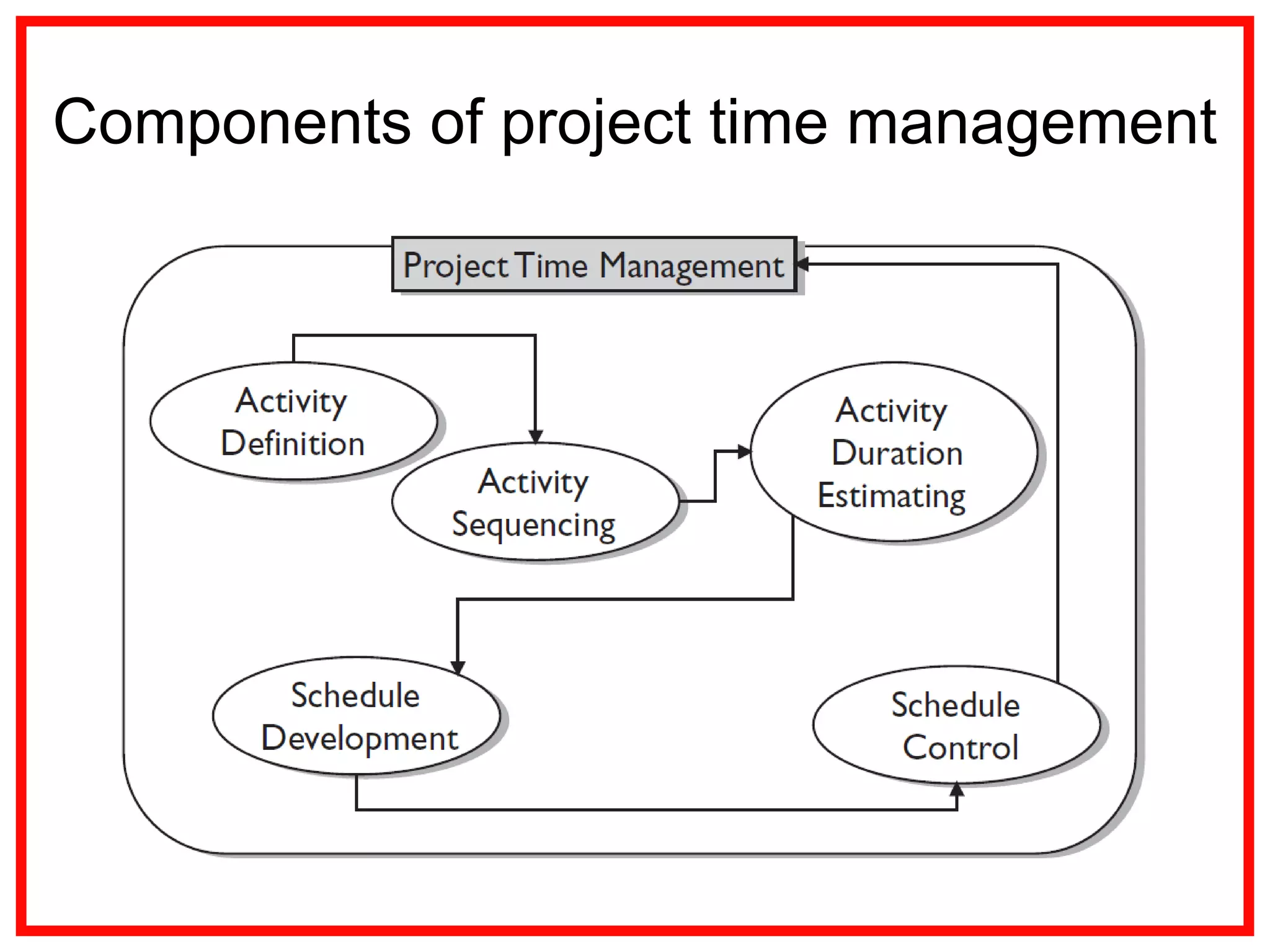 Components of project time management

Project Time Management

Activity Definition

Activity Sequencing

Activity Duration Estimating

Schedule Development

Schedule Control